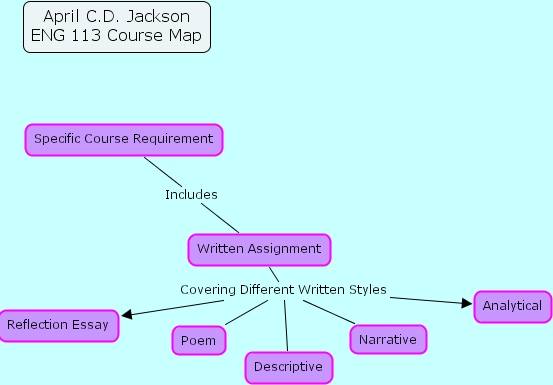 April C.D. Jackson
ENG 113 Course Map

Specific Course Requirement

Includes

Written Assignment

Covering Different Written Styles

Reflection Essay

Poem

Descriptive

Narrative

Analytical